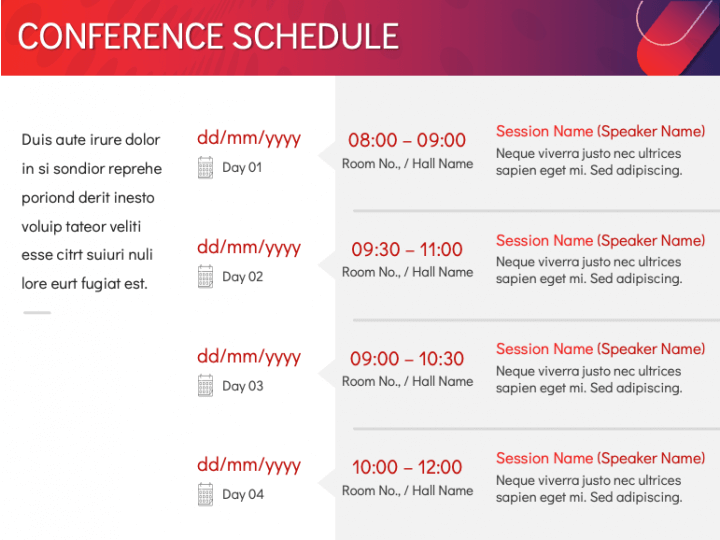 CONFERENCE SCHEDULE

Duis aute irure dolor in si sondior reprehe poriond derit inesto voluip tateor veliti esse citrt suiuri nuli lore eurt fugiat est.

dd/mm/yyyy
Day 01

08:00 – 09:00
Room No., / Hall Name

Session Name (Speaker Name)
Neque viverra justo nec ultrices sapien eget mi. Sed adipiscing.

dd/mm/yyyy
Day 02

09:30 – 11:00
Room No., / Hall Name

Session Name (Speaker Name)
Neque viverra justo nec ultrices sapien eget mi. Sed adipiscing.

dd/mm/yyyy
Day 03

09:00 – 10:30
Room No., / Hall Name

Session Name (Speaker Name)
Neque viverra justo nec ultrices sapien eget mi. Sed adipiscing.

dd/mm/yyyy
Day 04

10:00 – 12:00
Room No., / Hall Name

Session Name (Speaker Name)
Neque viverra justo nec ultrices sapien eget mi. Sed adipiscing.